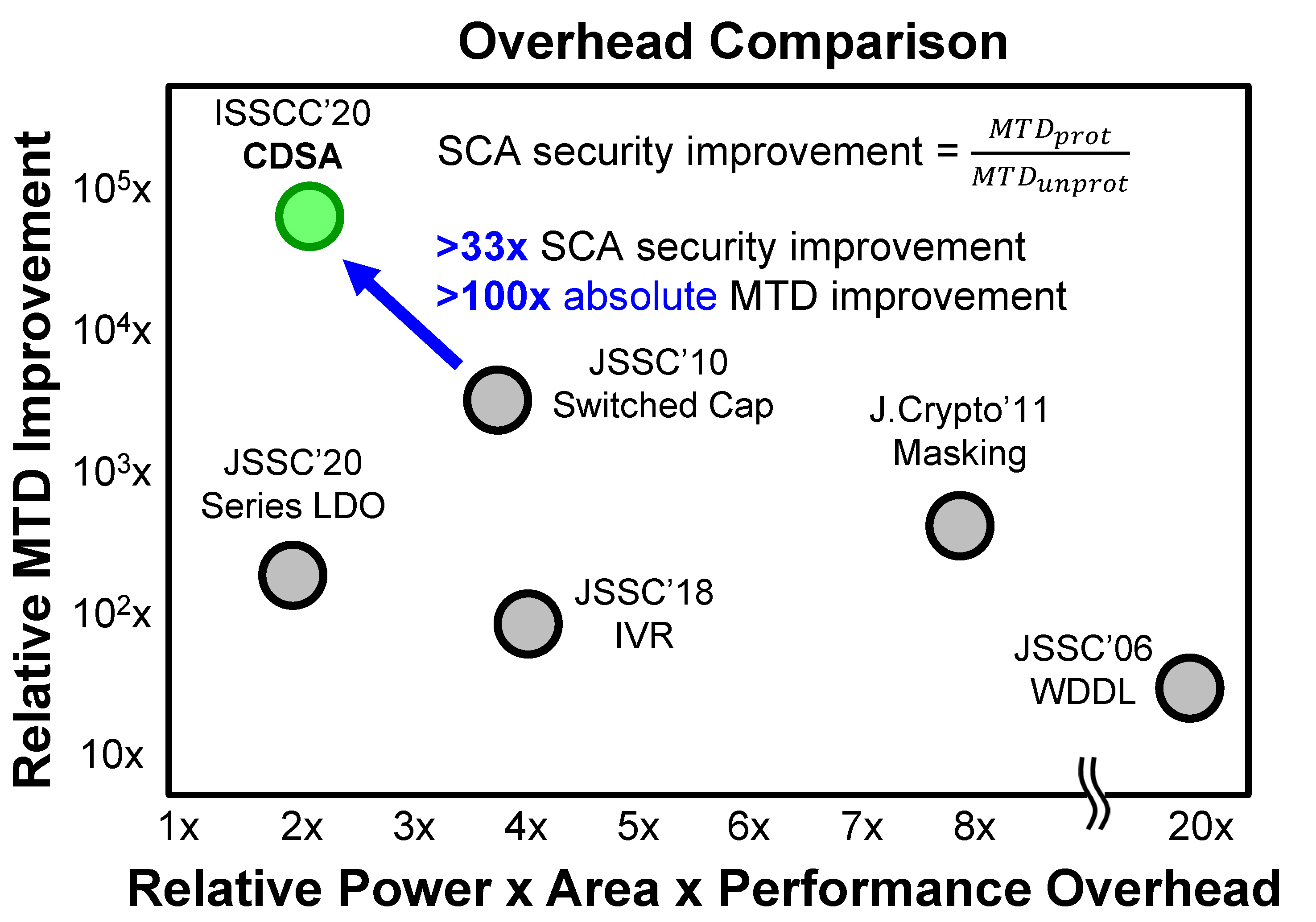 Overhead Comparison

Relative MTD Improvement

$10^5$x

$10^4$x

$10^3$x

$10^2$x

10x

ISSCC'20
CDSA

SCA security improvement = $\frac{MTD_{prot}}{MTD_{unprot}}$

>33x SCA security improvement
>100x absolute MTD improvement

JSSC'10
Switched Cap

J.Crypto'11
Masking

JSSC'20
Series LDO

JSSC'18
IVR

JSSC'06
WDDL

1x 2x 3x 4x 5x 6x 7x 8x 20x

Relative Power x Area x Performance Overhead